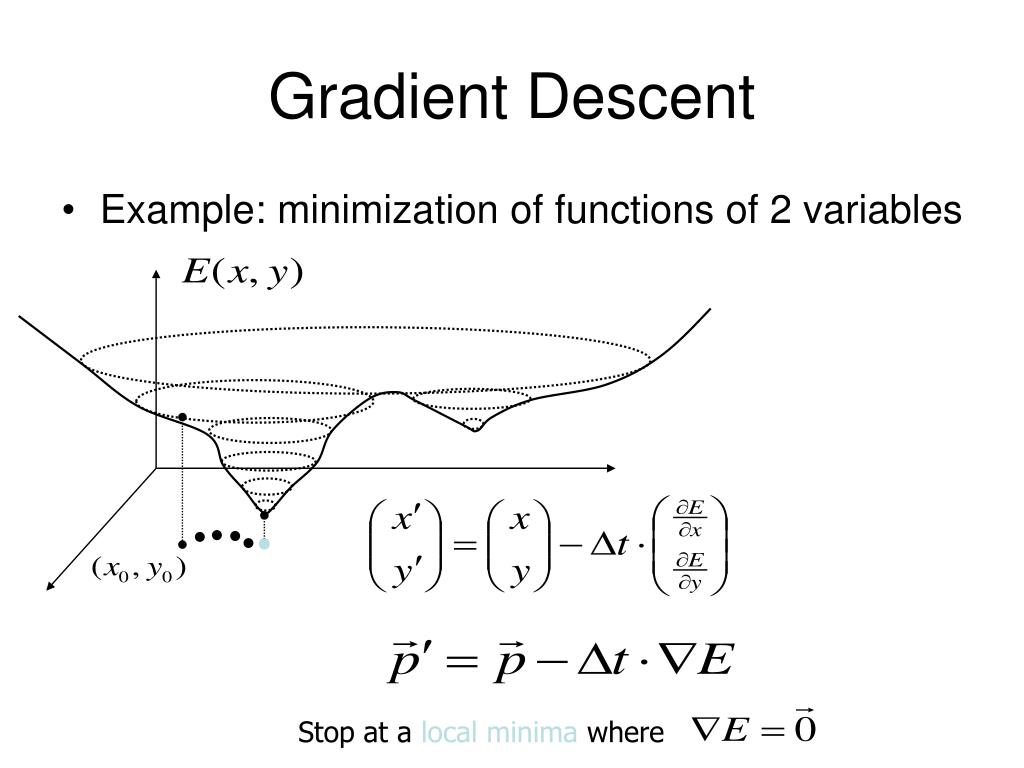 Gradient Descent

• Example: minimization of functions of 2 variables

$E(x, y)$

$(x_0, y_0)$

$\begin{pmatrix} x' \\ y' \end{pmatrix} = \begin{pmatrix} x \\ y \end{pmatrix} - \Delta t \cdot \begin{pmatrix} \frac{\partial E}{\partial x} \\ \frac{\partial E}{\partial y} \end{pmatrix}$

$\vec{p}' = \vec{p} - \Delta t \cdot \nabla E$

Stop at a local minima where $\nabla E = \vec{0}$